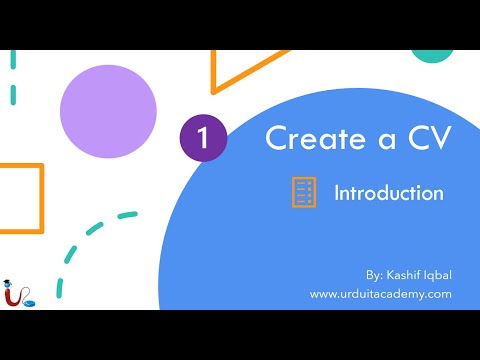 1

Create a CV

Introduction

By: Kashif Iqbal
www.urduitacademy.com